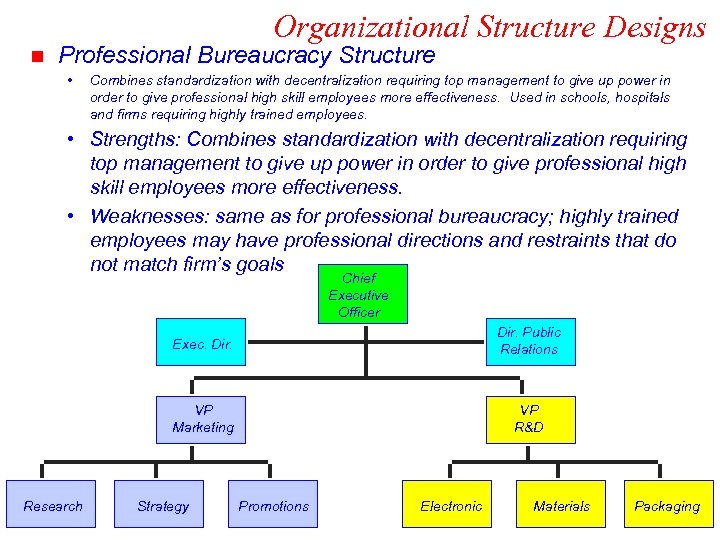 Organizational Structure Designs

Professional Bureaucracy Structure

• Combines standardization with decentralization requiring top management to give up power in order to give professional high skill employees more effectiveness. Used in schools, hospitals and firms requiring highly trained employees.

• Strengths: Combines standardization with decentralization requiring top management to give up power in order to give professional high skill employees more effectiveness.

• Weaknesses: same as for professional bureaucracy; highly trained employees may have professional directions and restraints that do not match firm's goals

Chief Executive Officer

Exec. Dir.

Dir. Public Relations

VP Marketing

VP R&D

Research

Strategy

Promotions

Electronic

Materials

Packaging